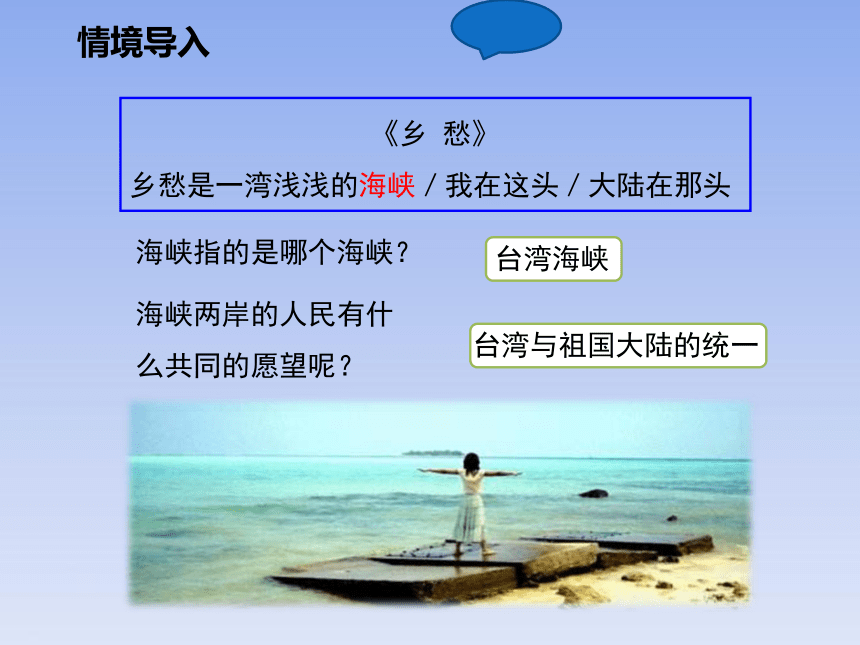 情境导入

《乡 愁》

乡愁是一湾浅浅的海峡 / 我在这头 / 大陆在那头

海峡指的是哪个海峡？

台湾海峡

海峡两岸的人民有什么共同的愿望呢？

台湾与祖国大陆的统一